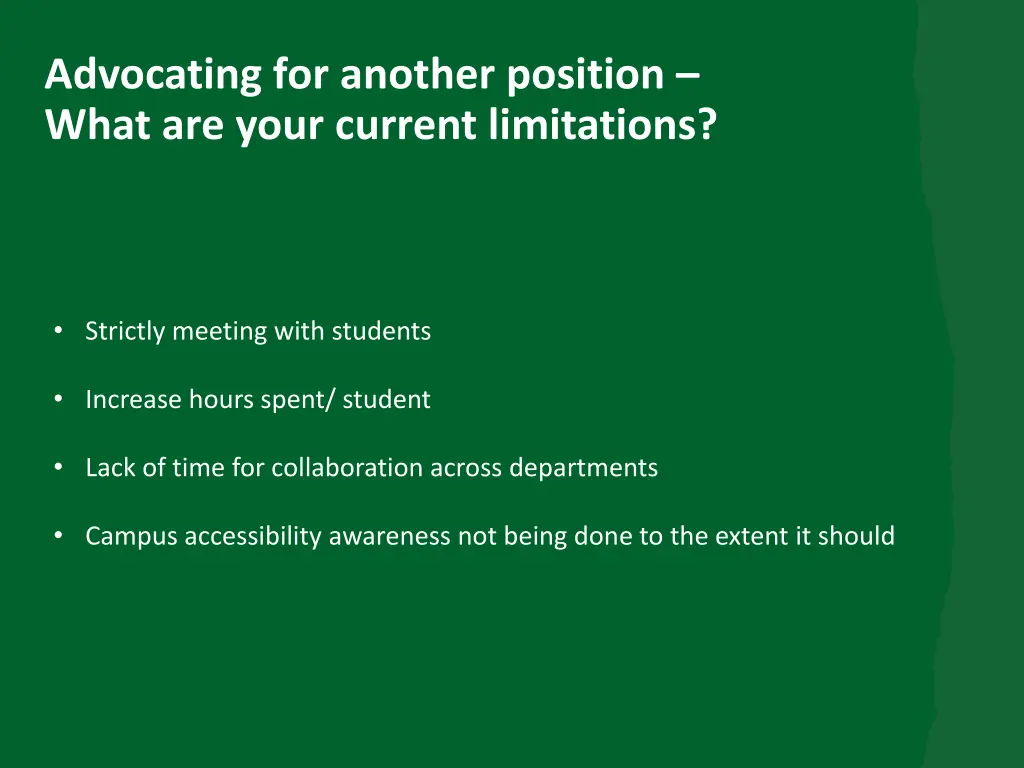 Advocating for another position –
What are your current limitations?

• Strictly meeting with students

• Increase hours spent/ student

• Lack of time for collaboration across departments

• Campus accessibility awareness not being done to the extent it should